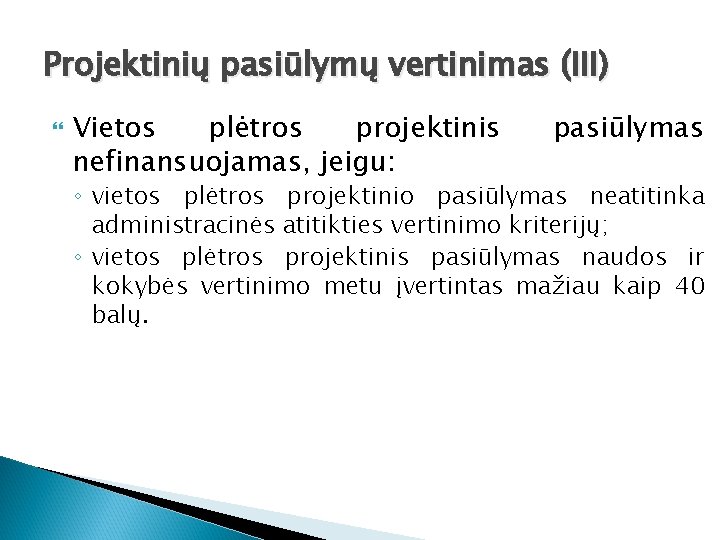 Projektinių pasiūlymų vertinimas (III)

Vietos plėtros projektinis pasiūlymas nefinansuojamas, jeigu:

◦ vietos plėtros projektinio pasiūlymas neatitinka administracinės atitikties vertinimo kriterijų;

◦ vietos plėtros projektinis pasiūlymas naudos ir kokybės vertinimo metu įvertintas mažiau kaip 40 balų.